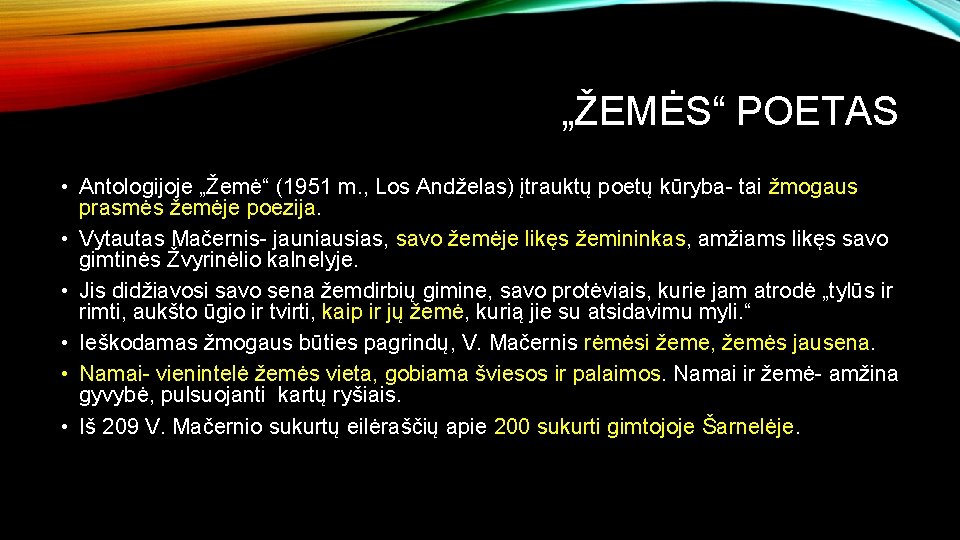 „ŽEMĖS“ POETAS

• Antologijoje „Žemė“ (1951 m., Los Andželas) įtrauktų poetų kūryba- tai žmogaus prasmės žemėje poezija.
• Vytautas Mačernis- jauniausias, savo žemėje likęs žemininkas, amžiams likęs savo gimtinės Žvyrinėlio kalnelyje.
• Jis didžiavosi savo sena žemdirbių gimine, savo protėviais, kurie jam atrodė „tylūs ir rimti, aukšto ūgio ir tvirti, kaip ir jų žemė, kurią jie su atsidavimu myli.“
• Ieškodamas žmogaus būties pagrindų, V. Mačernis rėmėsi žeme, žemės jausena.
• Namai- vienintelė žemės vieta, gobiama šviesos ir palaimos. Namai ir žemė- amžina gyvybė, pulsuojanti kartų ryšiais.
• Iš 209 V. Mačernio sukurtų eilėraščių apie 200 sukurti gimtojoje Šarnelėje.